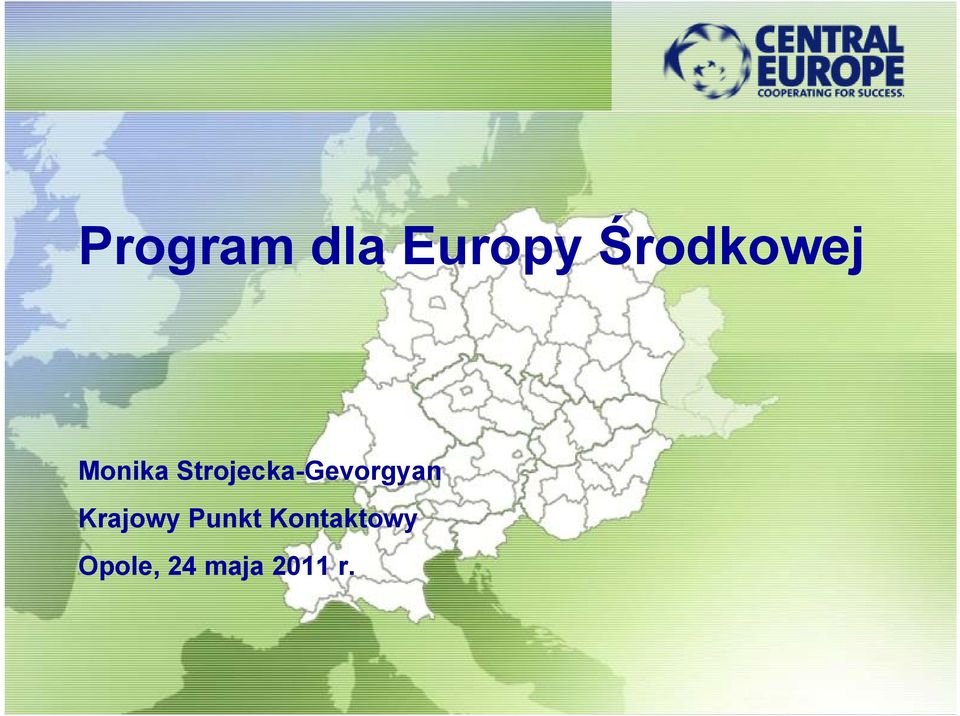 CENTRAL EUROPE
COOPERATING FOR SUCCESS.

Program dla Europy Środkowej

Monika Strojecka-Gevorgyan

Krajowy Punkt Kontaktowy

Opole, 24 maja 2011 r.